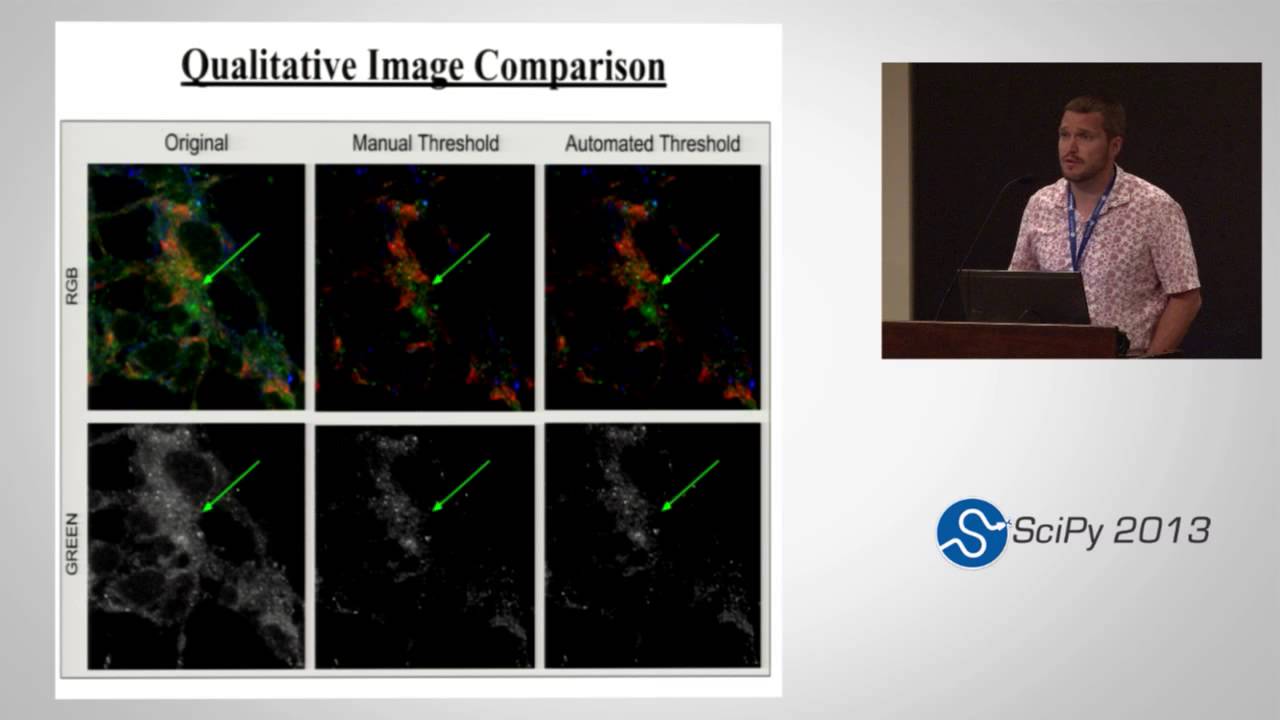 Qualitative Image Comparison

Original
Manual Threshold
Automated Threshold

RGB

GREEN

SciPy 2013